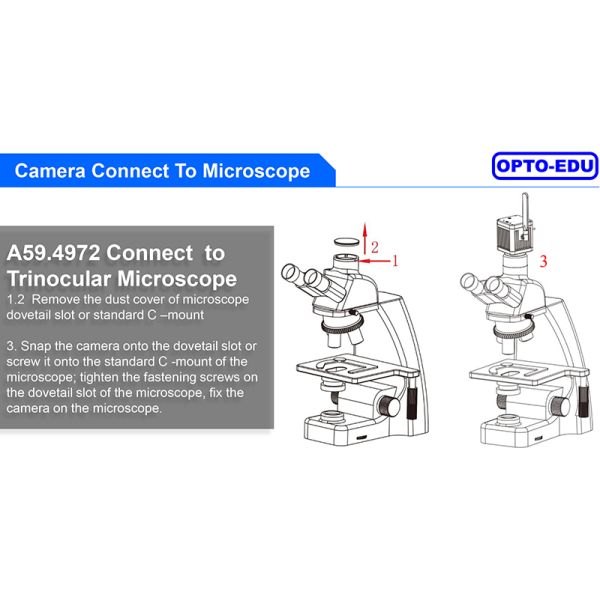 Camera Connect To Microscope

OPTO-EDU

A59.4972 Connect to Trinocular Microscope

1.2 Remove the dust cover of microscope dovetail slot or standard C –mount

3. Snap the camera onto the dovetail slot or screw it onto the standard C -mount of the microscope; tighten the fastening screws on the dovetail slot of the microscope, fix the camera on the microscope.

2

1

3